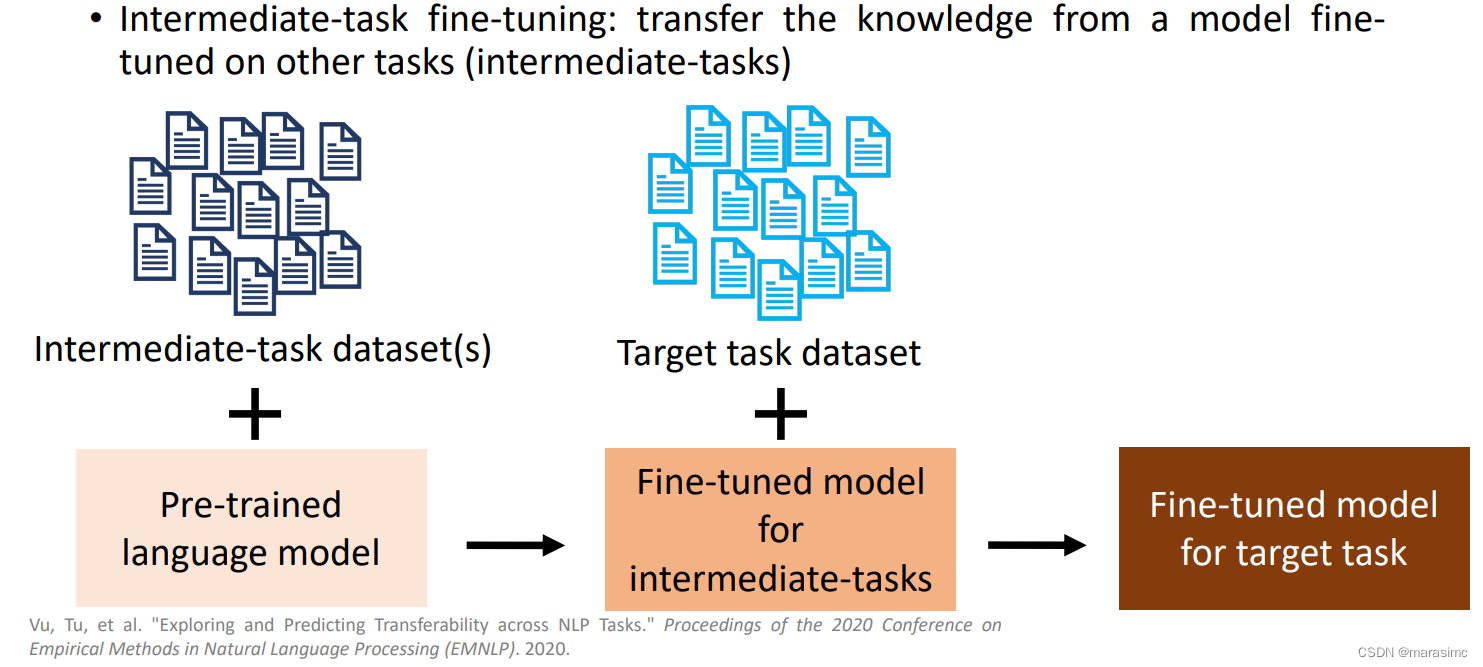 • Intermediate-task fine-tuning: transfer the knowledge from a model fine-tuned on other tasks (intermediate-tasks)

Intermediate-task dataset(s)

Target task dataset

+

+

Pre-trained language model

Fine-tuned model for intermediate-tasks

Fine-tuned model for target task

Vu, Tu, et al. "Exploring and Predicting Transferability across NLP Tasks." Proceedings of the 2020 Conference on Empirical Methods in Natural Language Processing (EMNLP). 2020.

CSDN @marasimc